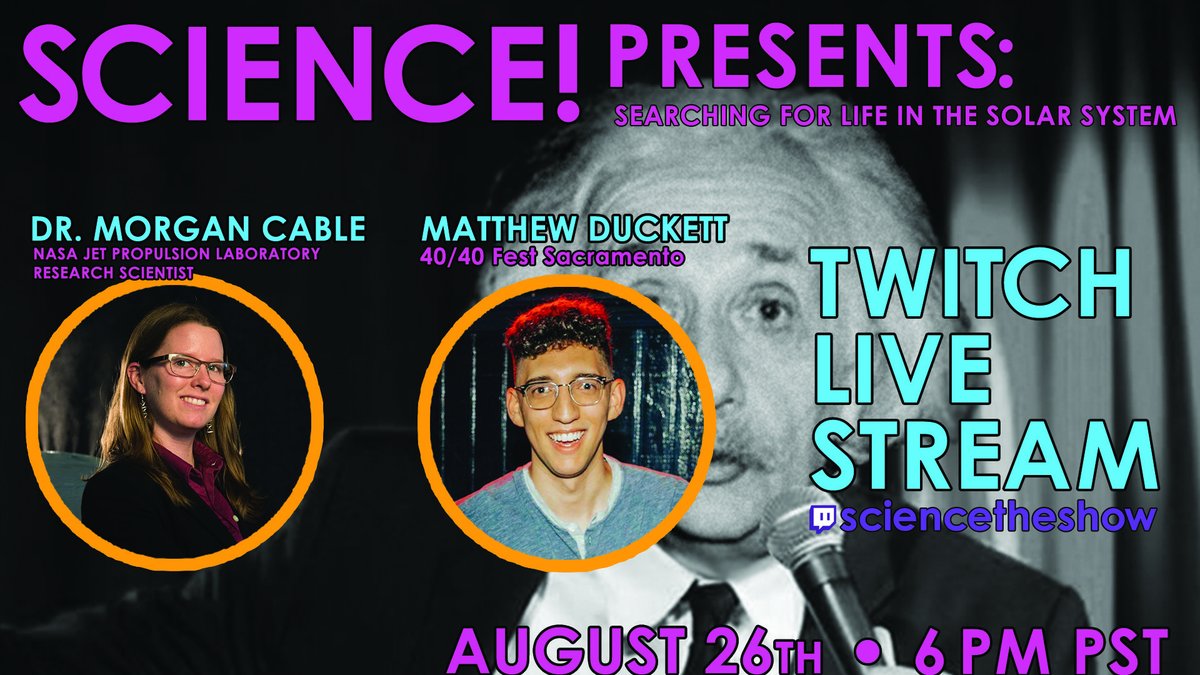 SCIENCE! PRESENTS:
SEARCHING FOR LIFE IN THE SOLAR SYSTEM

DR. MORGAN CABLE
NASA JET PROPULSION LABORATORY RESEARCH SCIENTIST

MATTHEW DUCKETT
40/40 Fest Sacramento

TWITCH LIVE STREAM
sciencetheshow

AUGUST 26TH • 6 PM PST